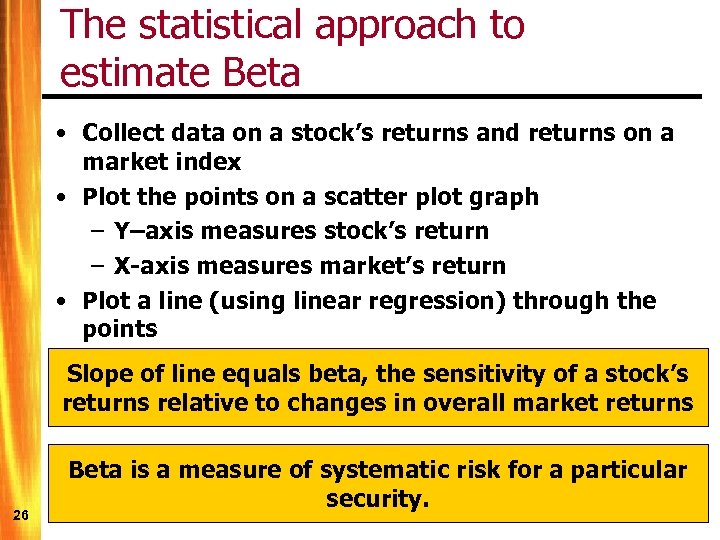 The statistical approach to estimate Beta

• Collect data on a stock's returns and returns on a market index
• Plot the points on a scatter plot graph
  – Y–axis measures stock's return
  – X-axis measures market's return
• Plot a line (using linear regression) through the points

Slope of line equals beta, the sensitivity of a stock's returns relative to changes in overall market returns

Beta is a measure of systematic risk for a particular security.

26